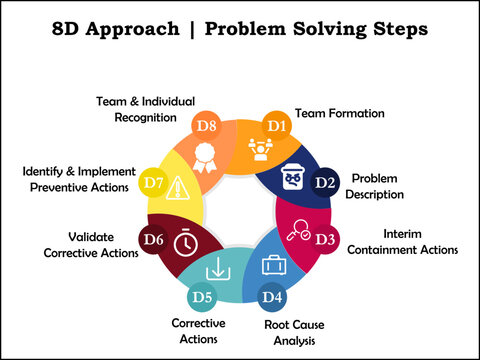 8D Approach | Problem Solving Steps

D1 Team Formation

D2 Problem Description

D3 Interim Containment Actions

D4 Root Cause Analysis

D5 Corrective Actions

D6 Validate Corrective Actions

D7 Identify & Implement Preventive Actions

D8 Team & Individual Recognition